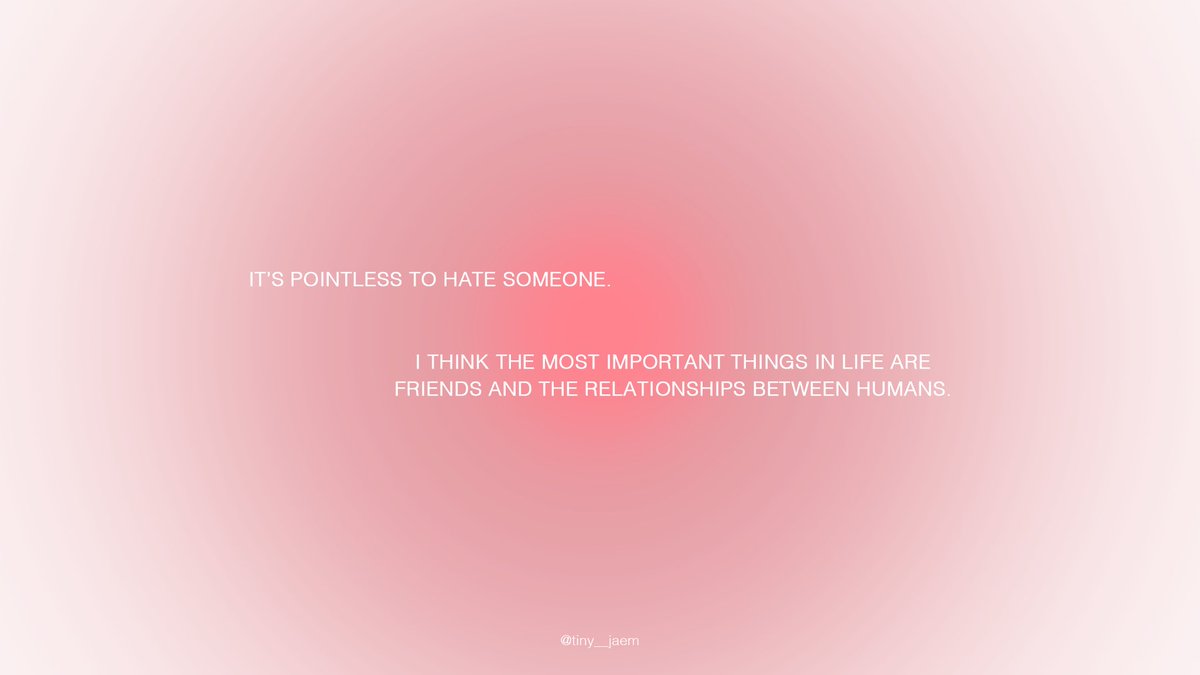 IT'S POINTLESS TO HATE SOMEONE.

I THINK THE MOST IMPORTANT THINGS IN LIFE ARE FRIENDS AND THE RELATIONSHIPS BETWEEN HUMANS.

@tiny__jaem